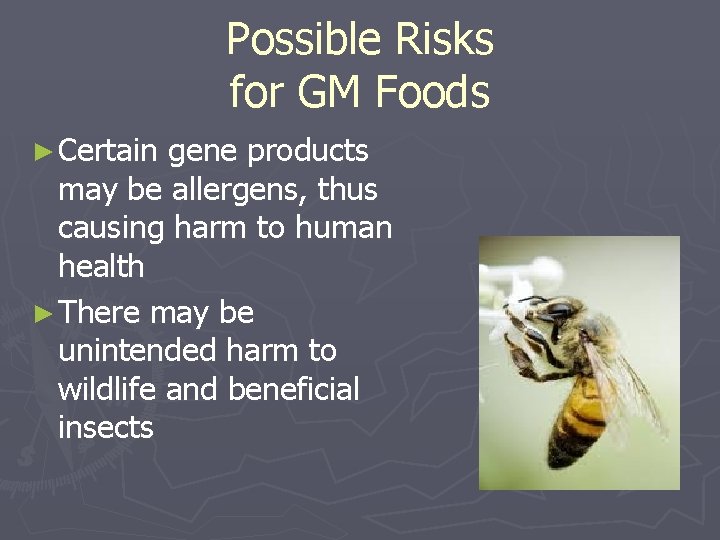 Possible Risks for GM Foods

► Certain gene products may be allergens, thus causing harm to human health

► There may be unintended harm to wildlife and beneficial insects